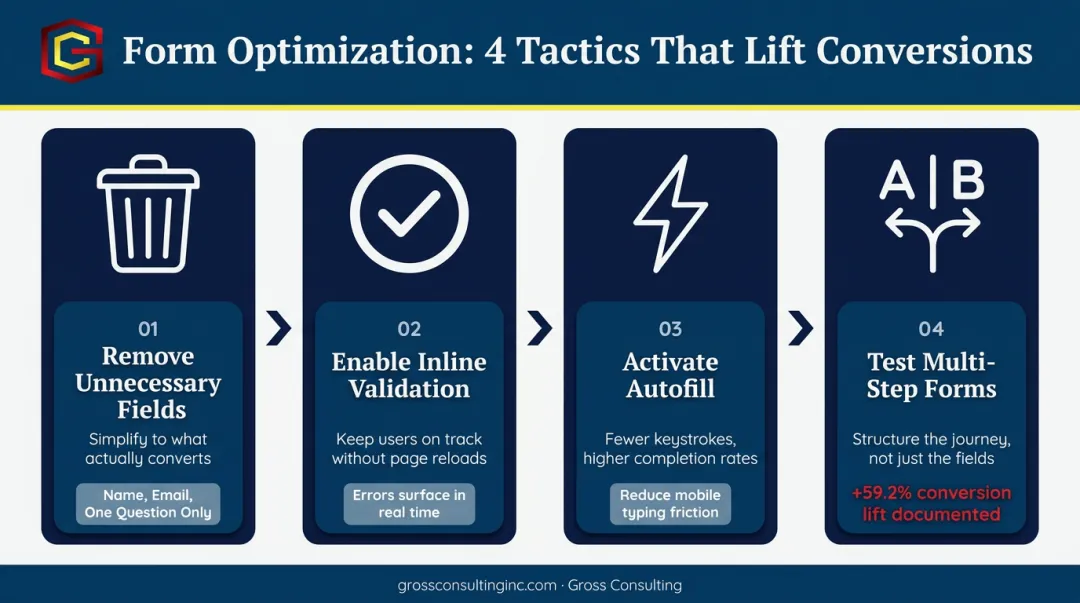 G

Form Optimization: 4 Tactics That Lift Conversions

01
Remove Unnecessary Fields
Simplify to what actually converts
Name, Email, One Question Only

02
Enable Inline Validation
Keep users on track without page reloads
Errors surface in real time

03
Activate Autofill
Fewer keystrokes, higher completion rates
Reduce mobile typing friction

A | B
04
Test Multi-Step Forms
Structure the journey, not just the fields
+59.2% conversion lift documented

grossconsultinginc.com · Gross Consulting